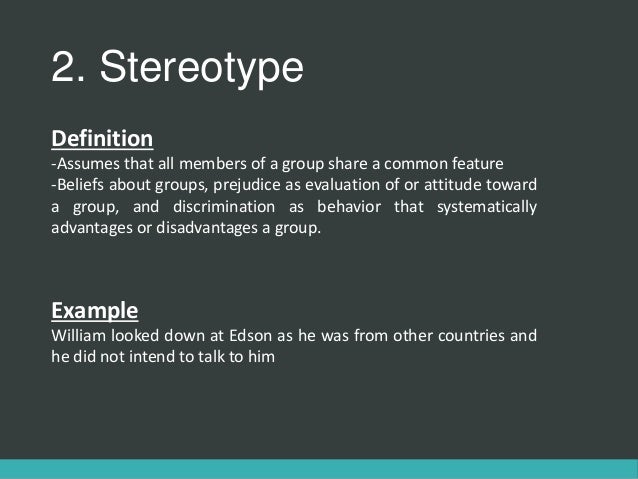 2. Stereotype

Definition

-Assumes that all members of a group share a common feature
-Beliefs about groups, prejudice as evaluation of or attitude toward a group, and discrimination as behavior that systematically advantages or disadvantages a group.

Example

William looked down at Edson as he was from other countries and he did not intend to talk to him